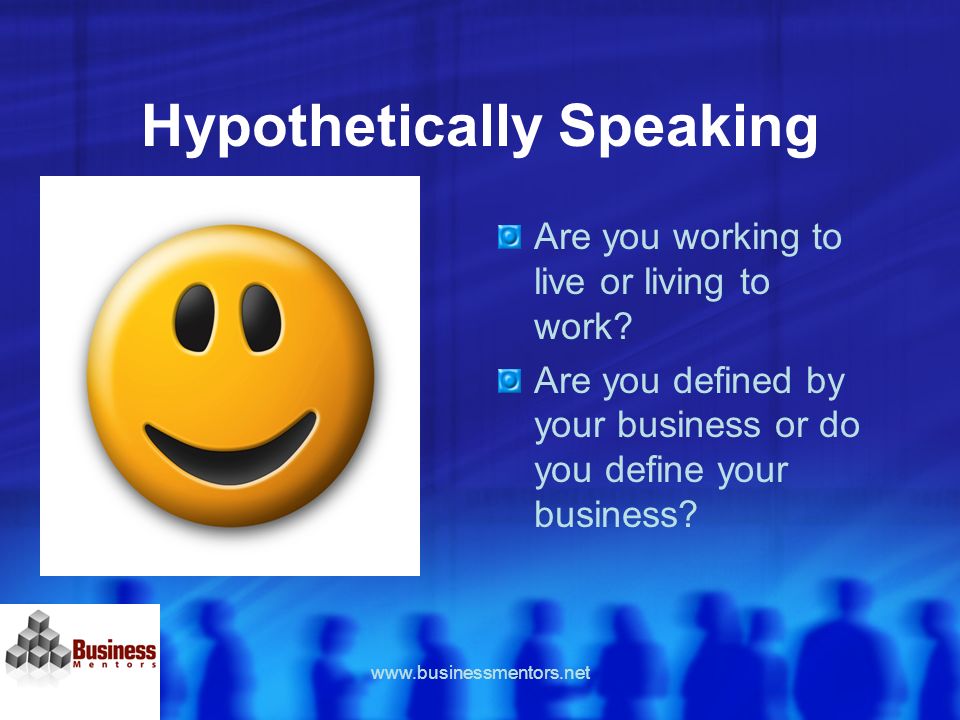 Hypothetically Speaking

Are you working to live or living to work?

Are you defined by your business or do you define your business?

Business Mentors

www.businessmentors.net